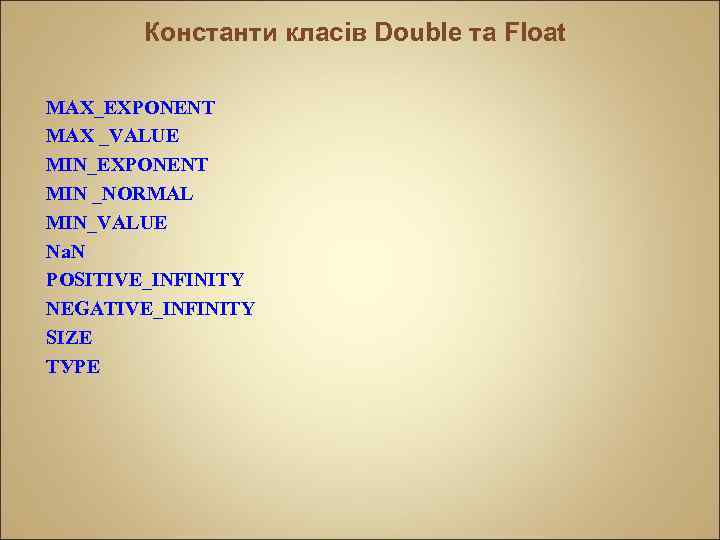 Константи класів Double та Float

MAX_EXPONENT
MAX _VALUE
MIN_EXPONENT
MIN _NORMAL
MIN_VALUE
NaN
POSITIVE_INFINITY
NEGATIVE_INFINITY
SIZE
TYPE